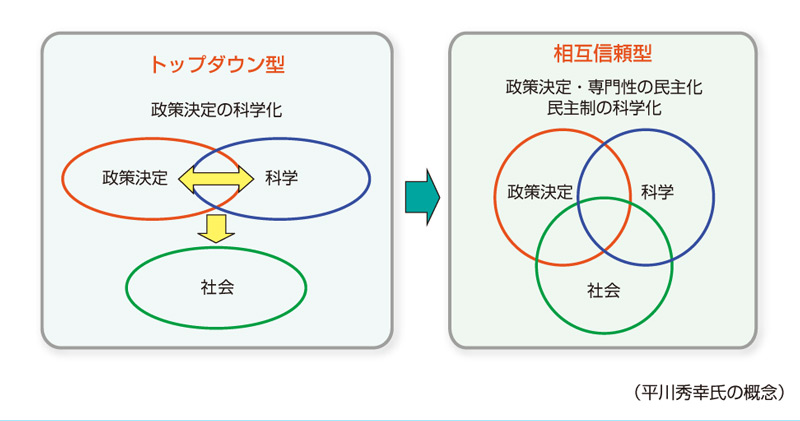 トップダウン型

政策決定の科学化

政策決定

科学

社会

相互信頼型

政策決定・専門性の民主化
民主制の科学化

政策決定

科学

社会

（平川秀幸氏の概念）